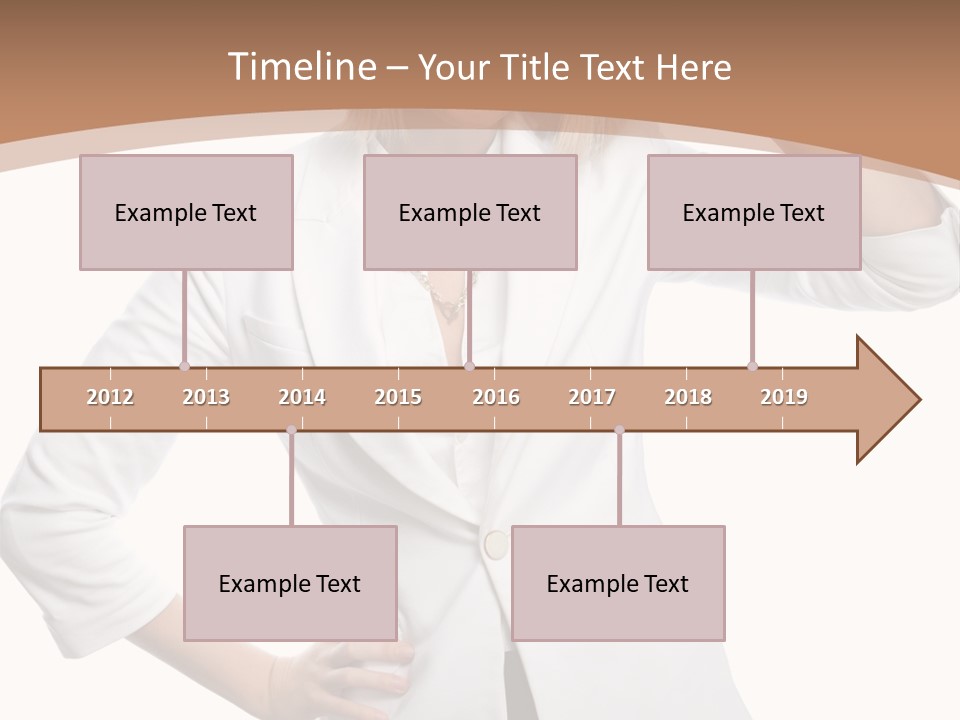 Timeline – Your Title Text Here

Example Text

Example Text

Example Text

2012 2013 2014 2015 2016 2017 2018 2019

Example Text

Example Text